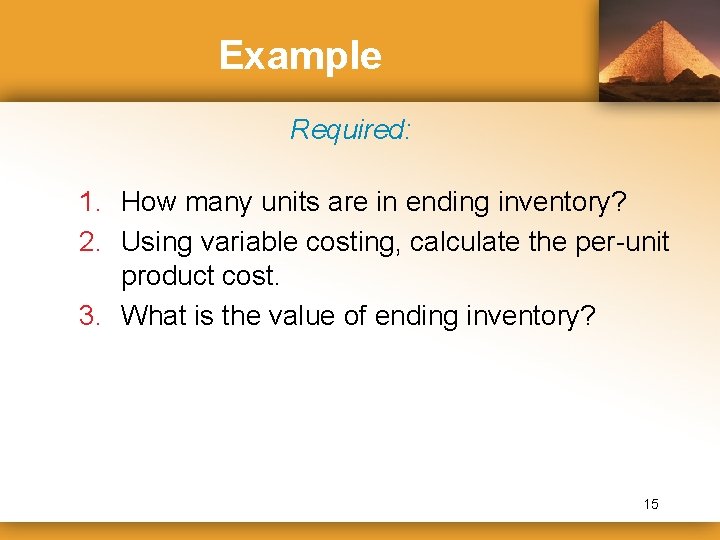 Example

Required:

1. How many units are in ending inventory?
2. Using variable costing, calculate the per-unit product cost.
3. What is the value of ending inventory?

15